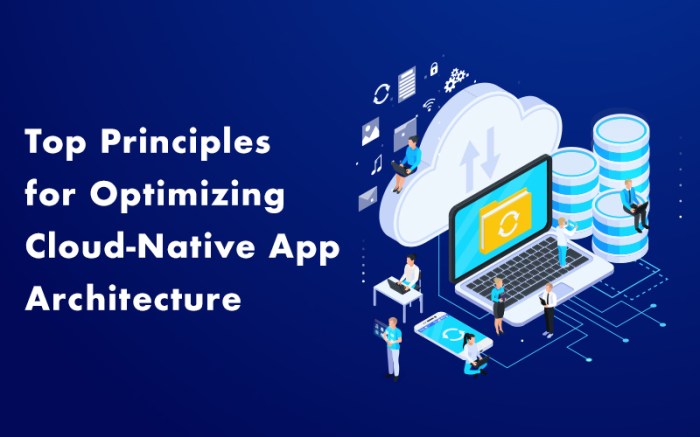 Top Principles for Optimizing Cloud-Native App Architecture